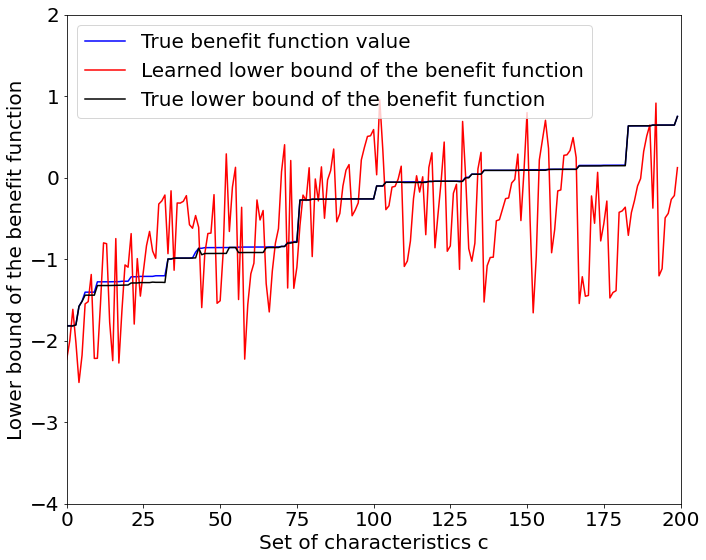 True benefit function value
Learned lower bound of the benefit function
True lower bound of the benefit function

Lower bound of the benefit function

2
1
0
−1
−2
−3
−4

0
25
50
75
100
125
150
175
200

Set of characteristics c